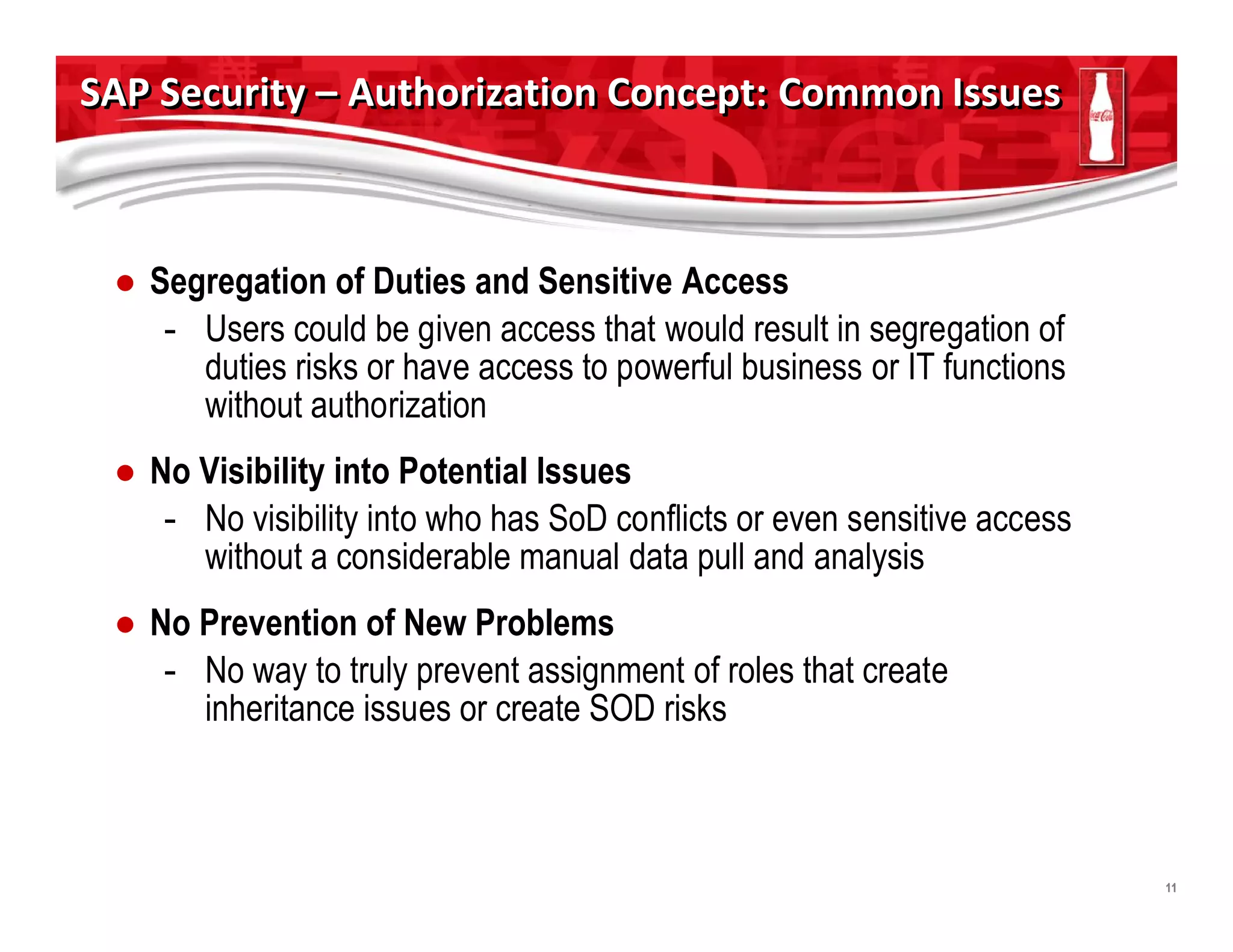 SAP Security – Authorization Concept: Common Issues

Coca-Cola

● Segregation of Duties and Sensitive Access

- Users could be given access that would result in segregation of duties risks or have access to powerful business or IT functions without authorization

● No Visibility into Potential Issues

- No visibility into who has SoD conflicts or even sensitive access without a considerable manual data pull and analysis

● No Prevention of New Problems

- No way to truly prevent assignment of roles that create inheritance issues or create SOD risks

11